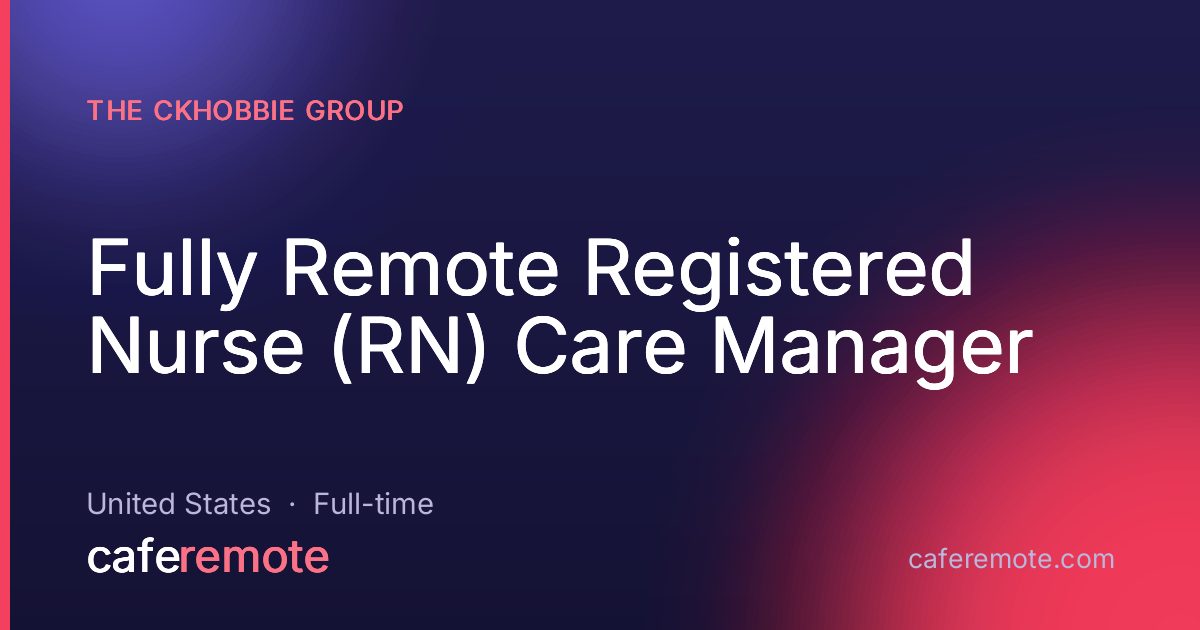 THE CKHOBBIE GROUP

Fully Remote Registered Nurse (RN) Care Manager

United States · Full-time

caferemote

caferemote.com